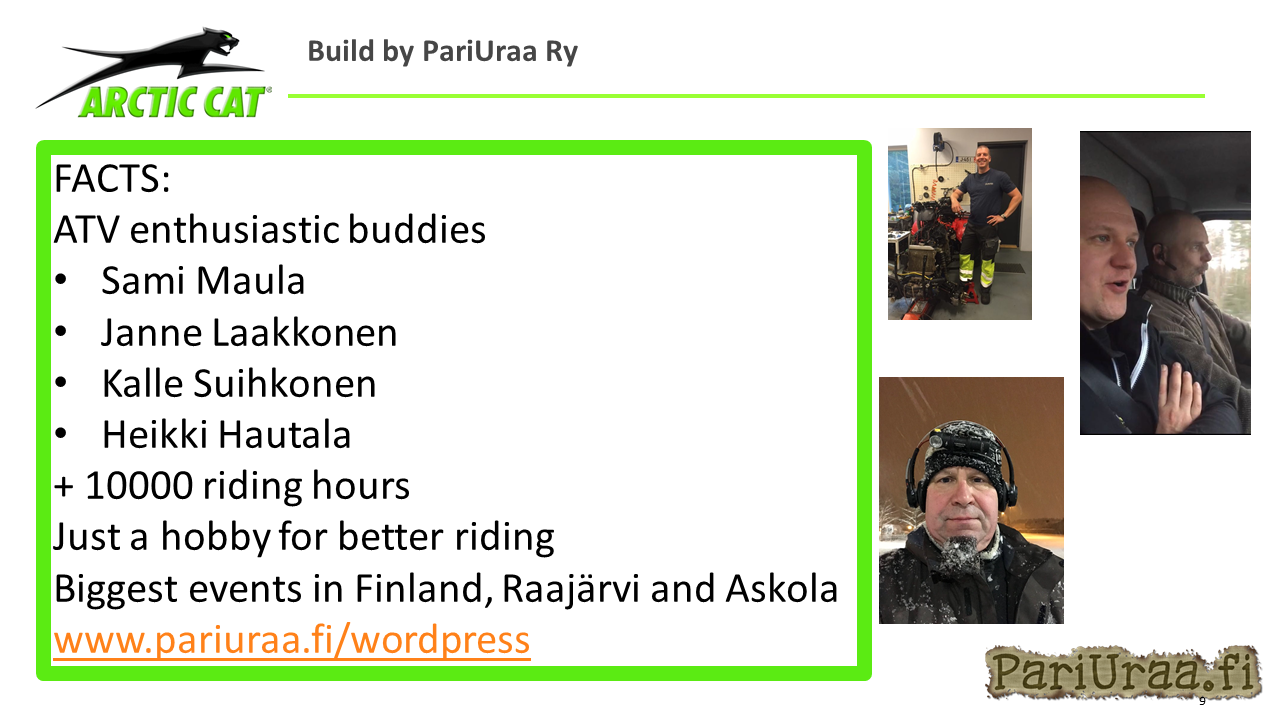 ARCTIC CAT

Build by PariUraa Ry

FACTS:
ATV enthusiastic buddies
• Sami Maula
• Janne Laakkonen
• Kalle Suihkonen
• Heikki Hautala
+ 10000 riding hours
Just a hobby for better riding
Biggest events in Finland, Raajärvi and Askola
www.pariuraa.fi/wordpress

PariUraa.fi

9